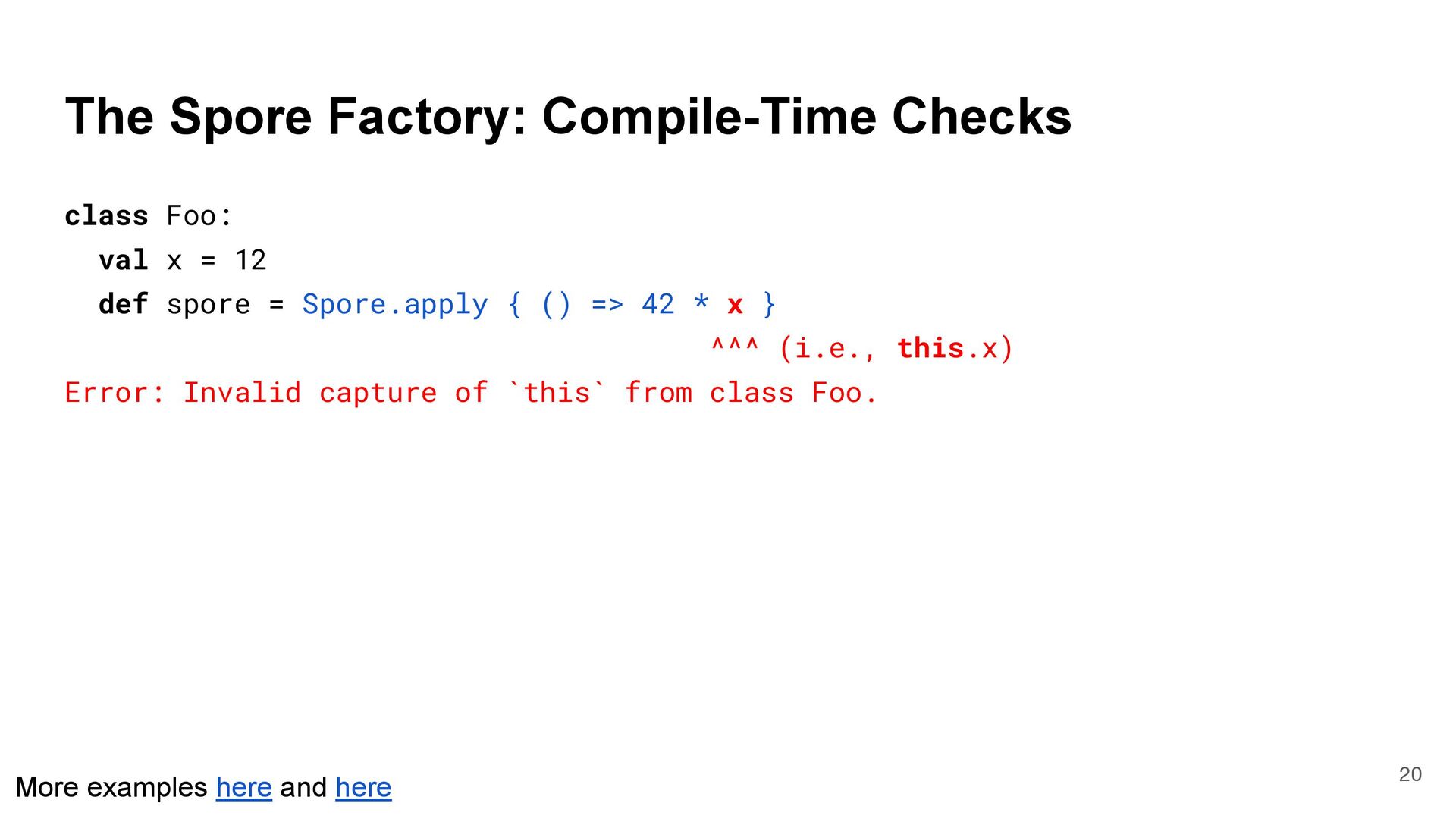 The Spore Factory: Compile-Time Checks

class Foo:
  val x = 12
  def spore = Spore.apply { () => 42 * x }
                                        ^^^ (i.e., this.x)
Error: Invalid capture of `this` from class Foo.

More examples here and here

20